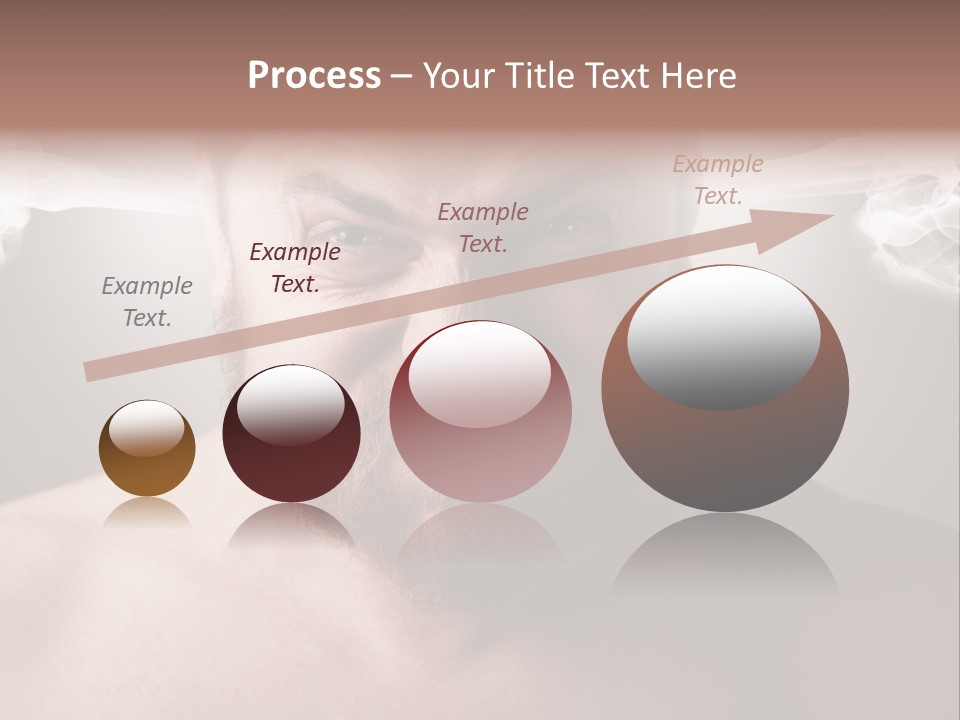 Process – Your Title Text Here

Example Text.

Example Text.

Example Text.

Example Text.